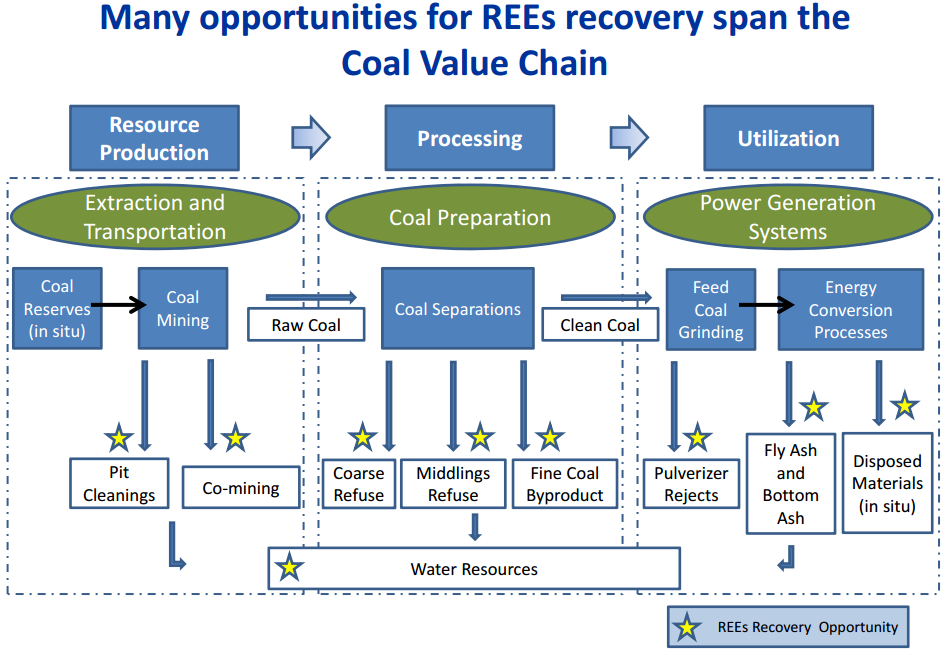 Many opportunities for REEs recovery span the Coal Value Chain

Resource Production

Processing

Utilization

Extraction and Transportation

Coal Preparation

Power Generation Systems

Coal Reserves (in situ)

Coal Mining

Raw Coal

Coal Separations

Clean Coal

Feed Coal Grinding

Energy Conversion Processes

Pit Cleanings

Co-mining

Coarse Refuse

Middlings Refuse

Fine Coal Byproduct

Pulverizer Rejects

Fly Ash and Bottom Ash

Disposed Materials (in situ)

Water Resources

REEs Recovery Opportunity